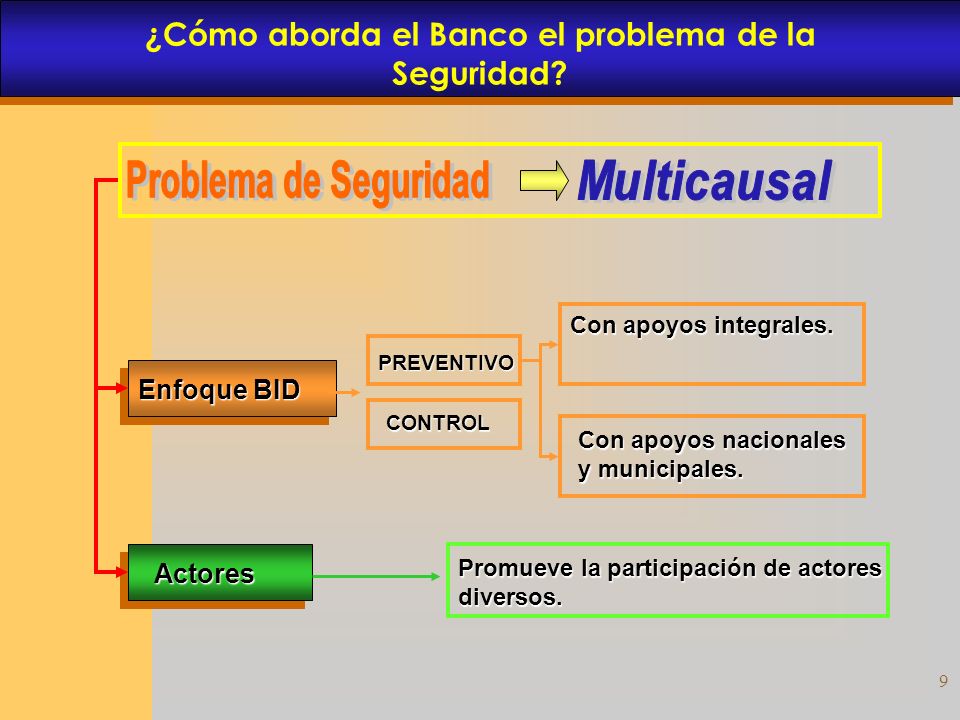 ¿Cómo aborda el Banco el problema de la Seguridad?

Problema de Seguridad Multicausal

Enfoque BID

PREVENTIVO

CONTROL

Con apoyos integrales.

Con apoyos nacionales y municipales.

Actores

Promueve la participación de actores diversos.

9